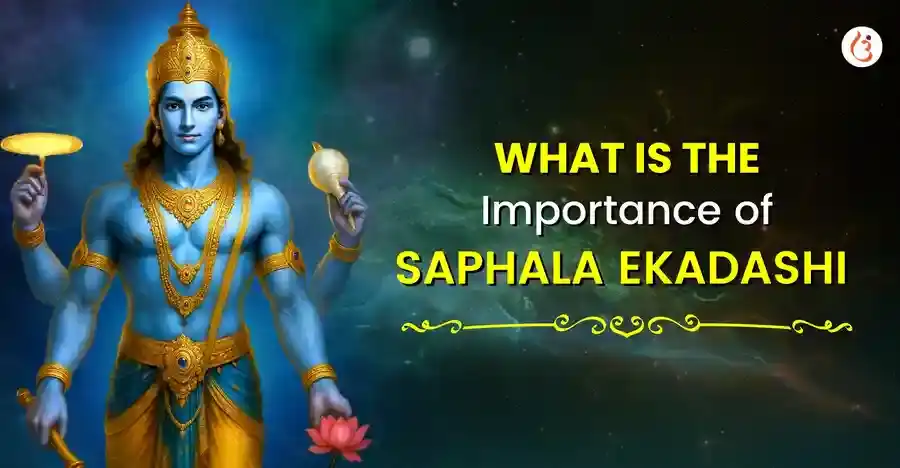 WHAT IS THE
Importance of
SAPHALA EKADASHI